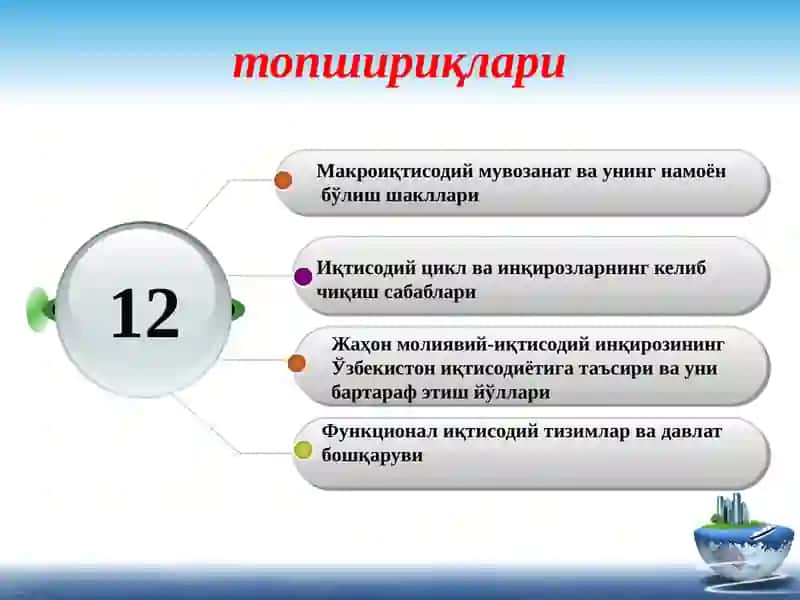 топшириқлари

12

Макроиқтисодий мувозанат ва унинг намоён бўлиш шакллари

Иқтисодий цикл ва инқирозларнинг келиб чиқиш сабаблари

Жаҳон молиявий-иқтисодий инқирозининг Ўзбекистон иқтисодиётига таъсири ва уни бартараф этиш йўллари

Функционал иқтисодий тизимлар ва давлат бошқаруви